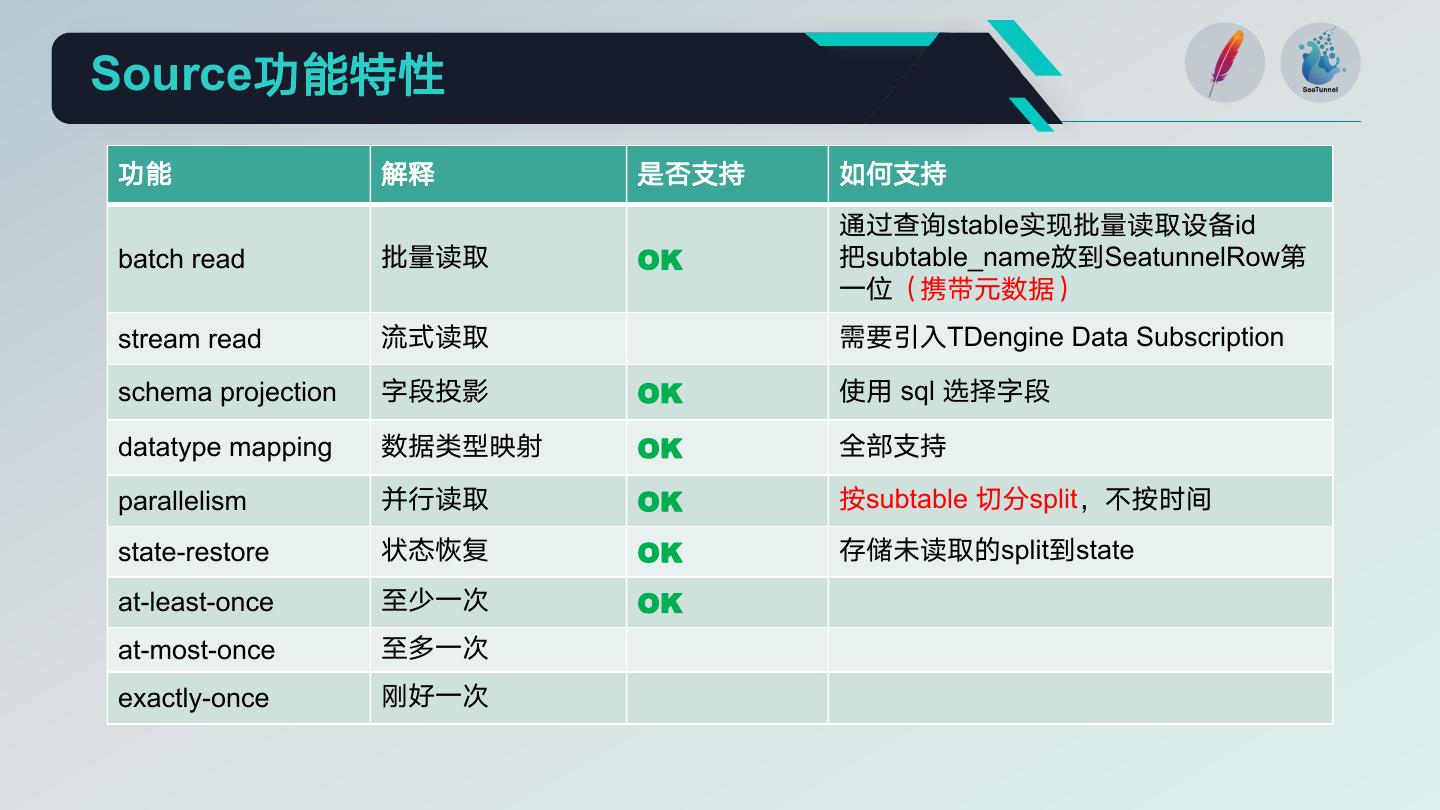 Source功能特性

SeaTunnel

| 功能 | 解释 | 是否支持 | 如何支持 |
|---|---|---|---|
| batch read | 批量读取 | OK | 通过查询stable实现批量读取设备id 把subtable_name放到SeatunnelRow第一位（携带元数据） |
| stream read | 流式读取 | | 需要引入TDengine Data Subscription |
| schema projection | 字段投影 | OK | 使用 sql 选择字段 |
| datatype mapping | 数据类型映射 | OK | 全部支持 |
| parallelism | 并行读取 | OK | 按subtable 切分split，不按时间 |
| state-restore | 状态恢复 | OK | 存储未读取的split到state |
| at-least-once | 至少一次 | OK | |
| at-most-once | 至多一次 | | |
| exactly-once | 刚好一次 | | |